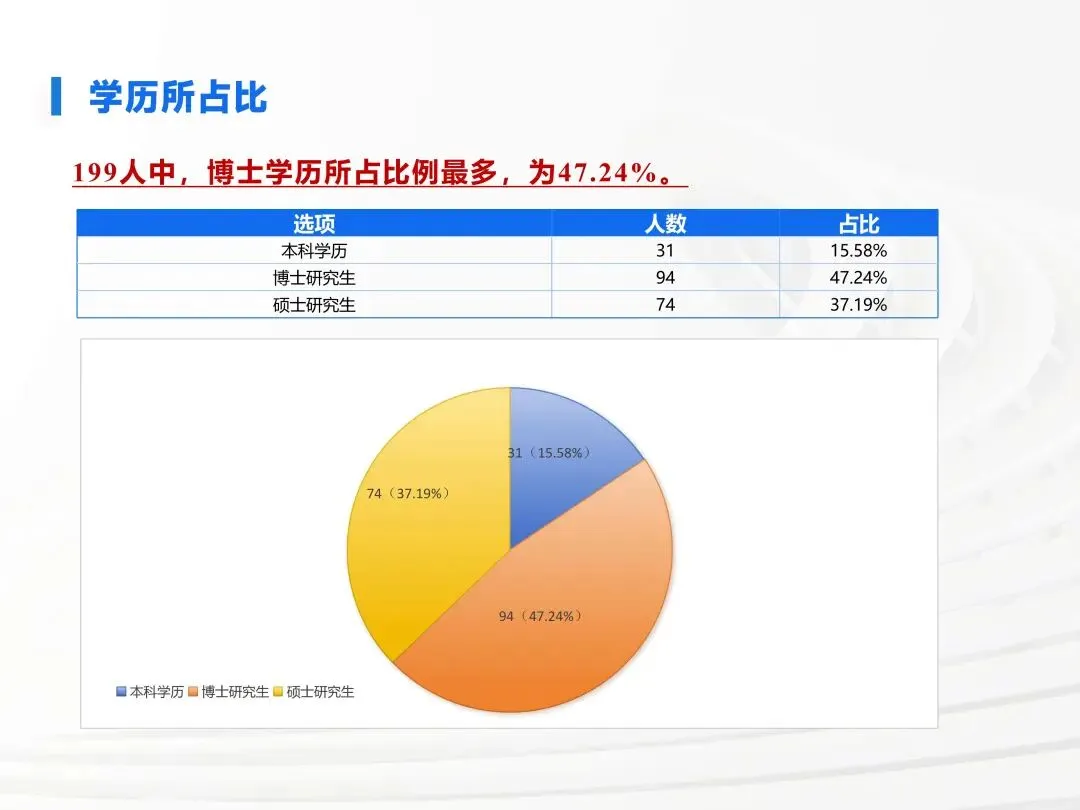 学历所占比

199人中，博士学历所占比例最多，为47.24%。

| 选项 | 人数 | 占比 |
|---|---|---|
| 本科学历 | 31 | 15.58% |
| 博士研究生 | 94 | 47.24% |
| 硕士研究生 | 74 | 37.19% |

31（15.58%）
74（37.19%）
94（47.24%）

本科学历 博士研究生 硕士研究生